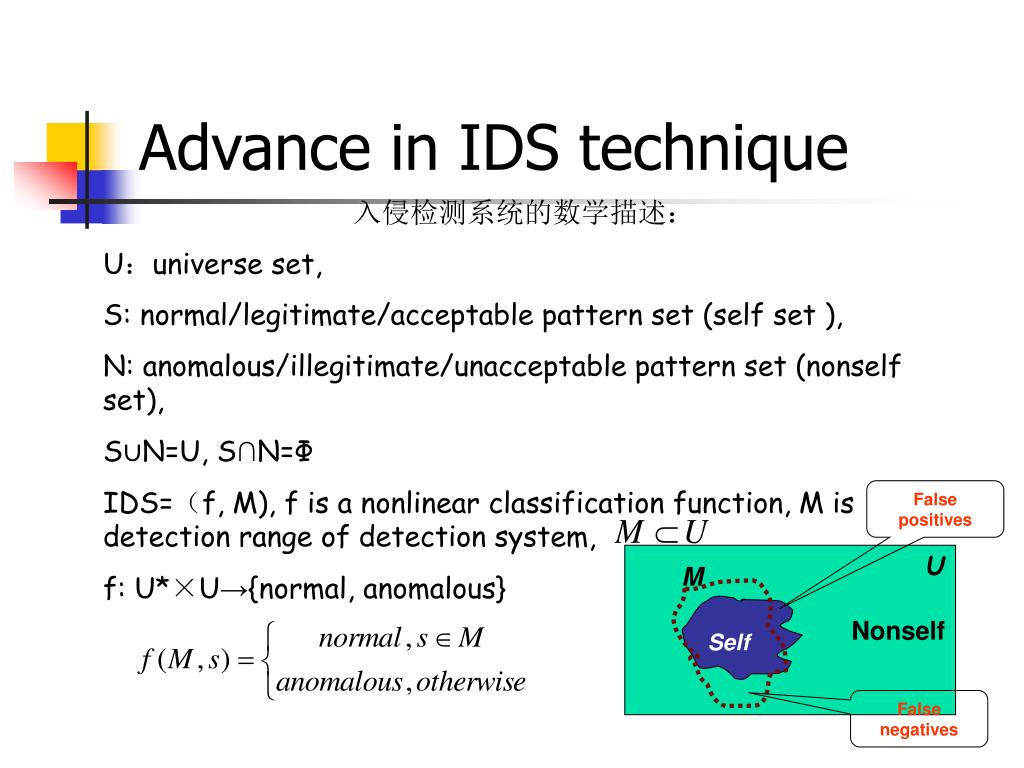 Advance in IDS technique

入侵检测系统的数学描述：

U：universe set,

S: normal/legitimate/acceptable pattern set (self set ),

N: anomalous/illegitimate/unacceptable pattern set (nonself set),

S∪N=U, S∩N=Φ

IDS=（f, M), f is a nonlinear classification function, M is detection range of detection system, $M \subset U$

f: U*×U→{normal, anomalous}

$f(M,s) = \begin{cases} normal, s \in M \\ anomalous, otherwise \end{cases}$

False positives

U

M

Self

Nonself

False negatives